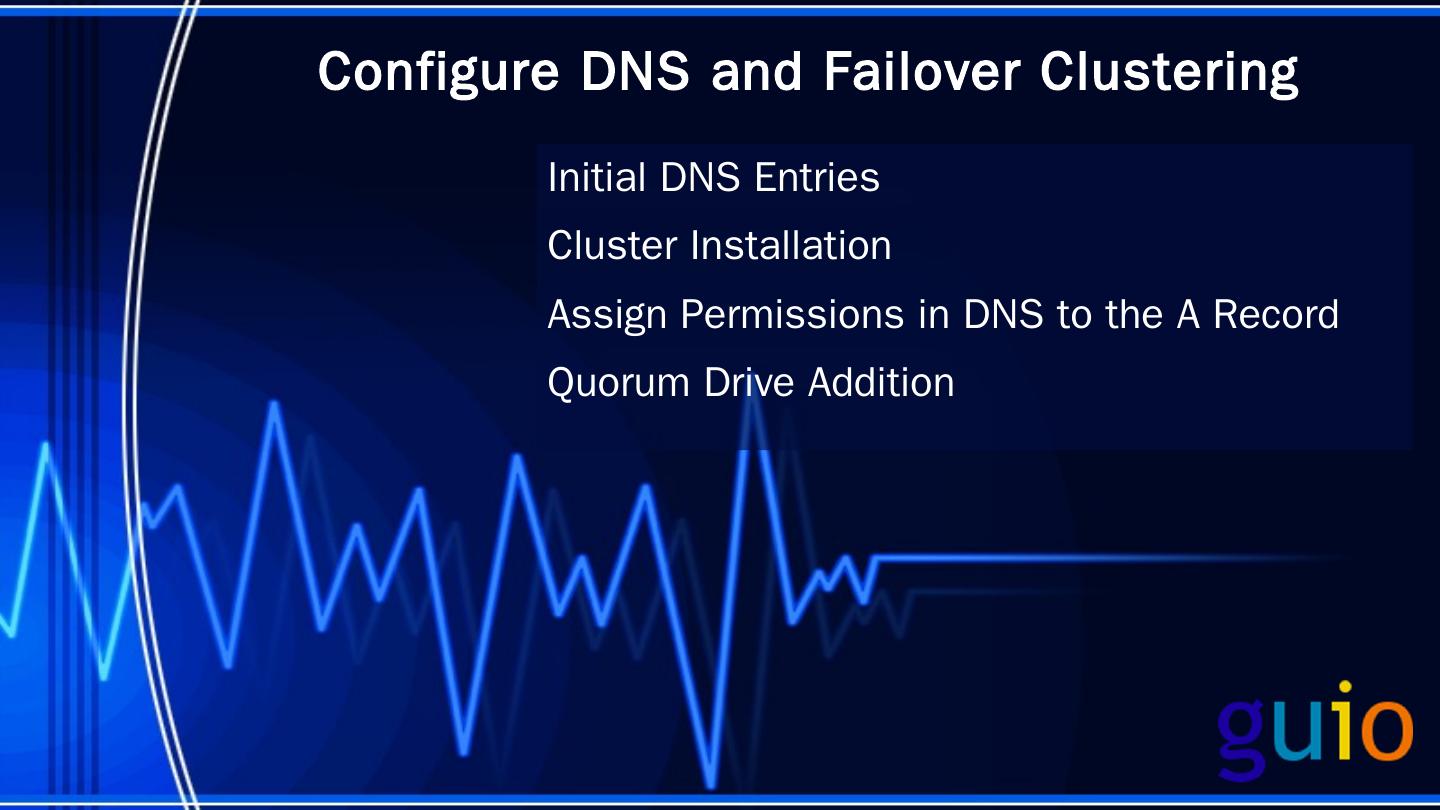 Configure DNS and Failover Clustering

Initial DNS Entries

Cluster Installation

Assign Permissions in DNS to the A Record

Quorum Drive Addition

guio